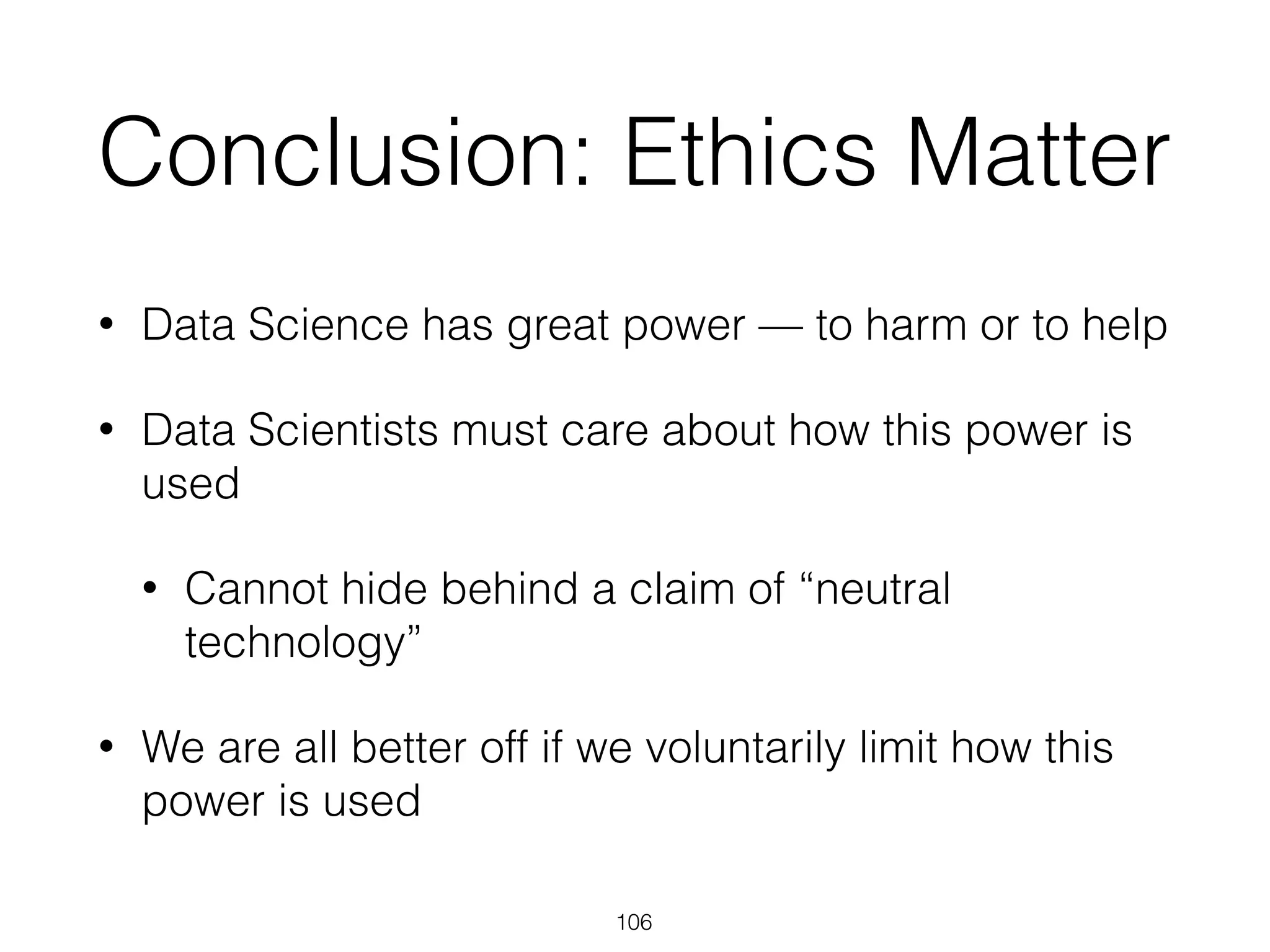 Conclusion: Ethics Matter

• Data Science has great power — to harm or to help

• Data Scientists must care about how this power is used

• Cannot hide behind a claim of “neutral technology”

• We are all better off if we voluntarily limit how this power is used

106